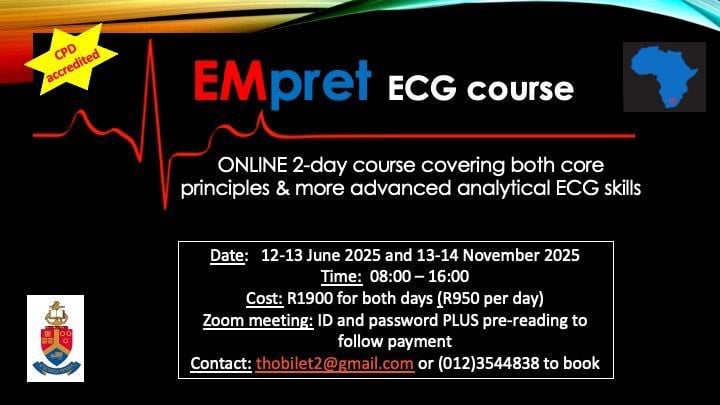 CPD accredited

EMpret ECG course

ONLINE 2-day course covering both core principles & more advanced analytical ECG skills

Date: 12-13 June 2025 and 13-14 November 2025
Time: 08:00 – 16:00
Cost: R1900 for both days (R950 per day)
Zoom meeting: ID and password PLUS pre-reading to follow payment
Contact: thobilet2@gmail.com or (012)3544838 to book